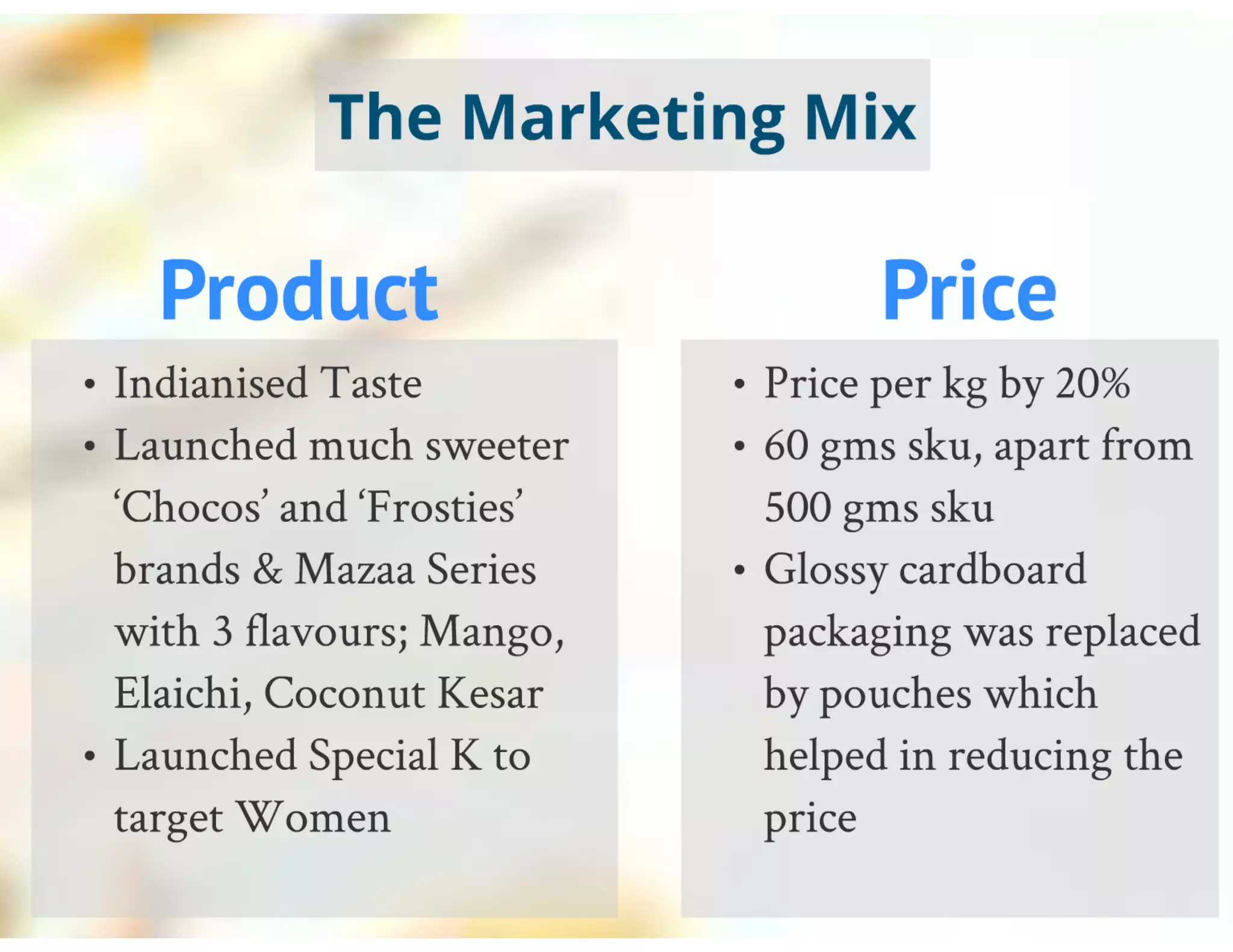 The Marketing Mix

Product

• Indianised Taste
• Launched much sweeter ‘Chocos’ and ‘Frosties’ brands & Mazaa Series with 3 flavours; Mango, Elaichi, Coconut Kesar
• Launched Special K to target Women

Price

• Price per kg by 20%
• 60 gms sku, apart from 500 gms sku
• Glossy cardboard packaging was replaced by pouches which helped in reducing the price